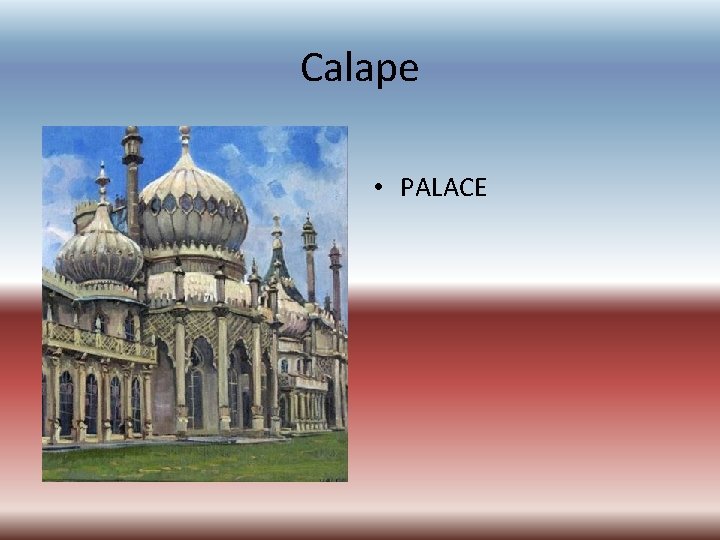 Calape

• PALACE